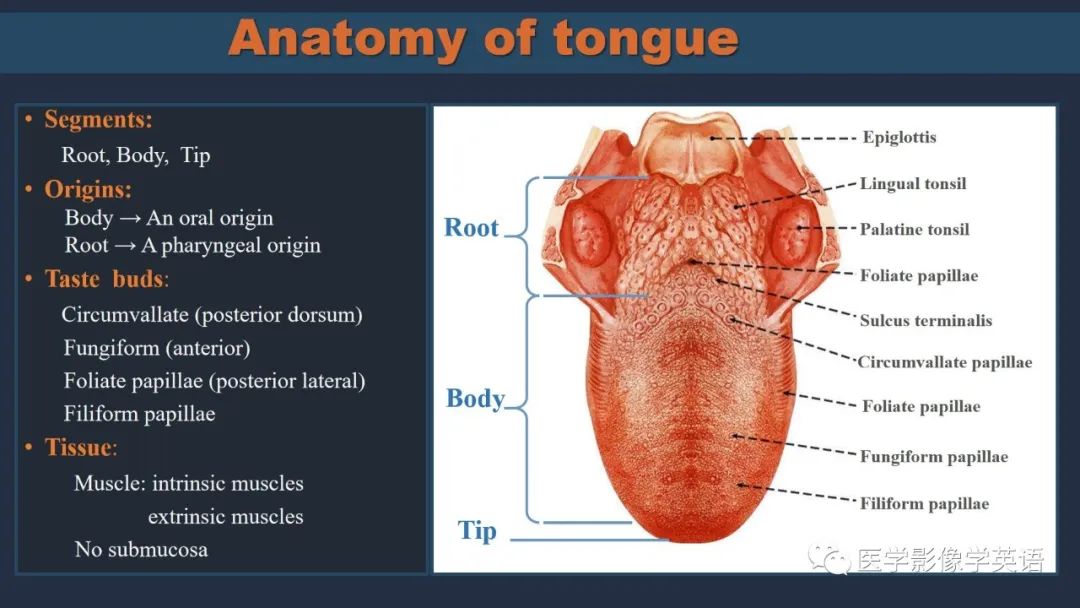 Anatomy of tongue

• Segments:
Root, Body, Tip
• Origins:
Body → An oral origin
Root → A pharyngeal origin
• Taste buds:
Circumvallate (posterior dorsum)
Fungiform (anterior)
Foliate papillae (posterior lateral)
Filiform papillae
• Tissue:
Muscle: intrinsic muscles
extrinsic muscles
No submucosa

Root
Body
Tip

Epiglottis
Lingual tonsil
Palatine tonsil
Foliate papillae
Sulcus terminalis
Circumvallate papillae
Foliate papillae
Fungiform papillae
Filiform papillae

医学影像学英语